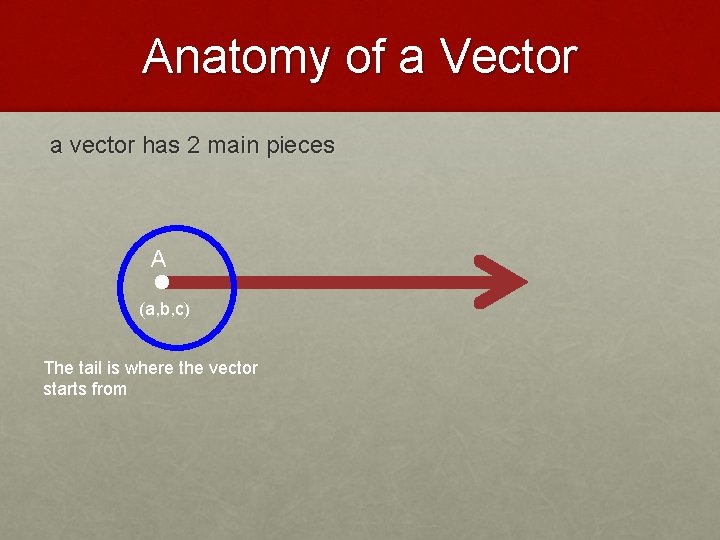 Anatomy of a Vector

a vector has 2 main pieces

A

(a,b,c)

The tail is where the vector starts from